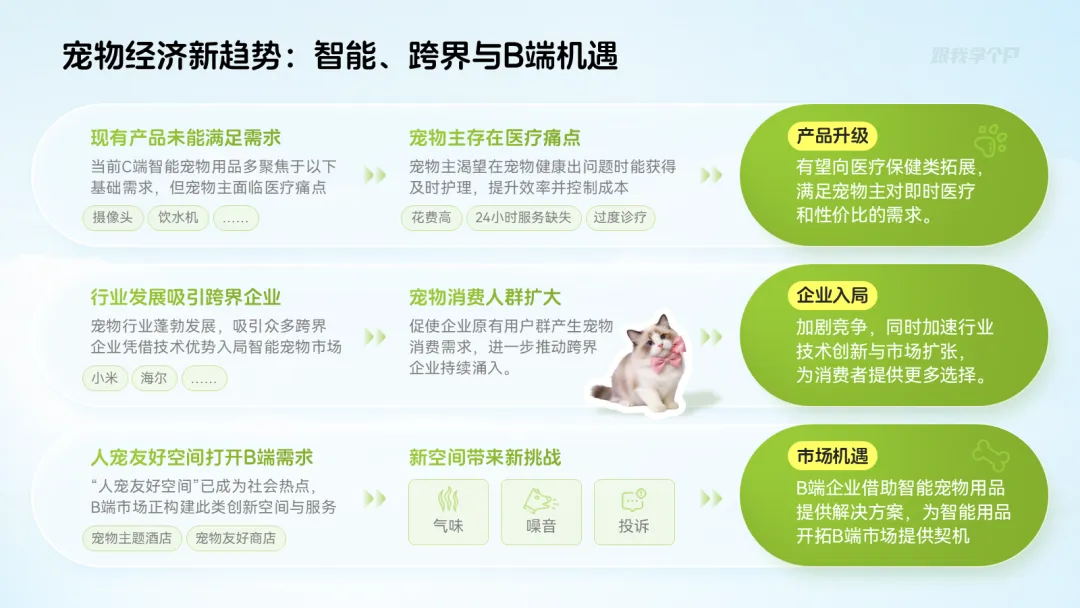 宠物经济新趋势：智能、跨界与B端机遇

跟我学个P

现有产品未能满足需求

当前C端智能宠物用品多聚焦于以下基础需求，但宠物主面临医疗痛点

摄像头　饮水机　……

宠物主存在医疗痛点

宠物主渴望在宠物健康出问题时能获得及时护理，提升效率并控制成本

花费高　24小时服务缺失　过度诊疗

产品升级

有望向医疗保健类拓展，满足宠物主对即时医疗和性价比的需求。

行业发展吸引跨界企业

宠物行业蓬勃发展，吸引众多跨界企业凭借技术优势入局智能宠物市场

小米　海尔　……

宠物消费人群扩大

促使企业原有用户群产生宠物消费需求，进一步推动跨界企业持续涌入。

企业入局

加剧竞争，同时加速行业技术创新与市场扩张，为消费者提供更多选择。

人宠友好空间打开B端需求

“人宠友好空间”已成为社会热点，B端市场正构建此类创新空间与服务

宠物主题酒店　宠物友好商店

新空间带来新挑战

气味　噪音　投诉

市场机遇

B端企业借助智能宠物用品提供解决方案，为智能用品开拓B端市场提供契机